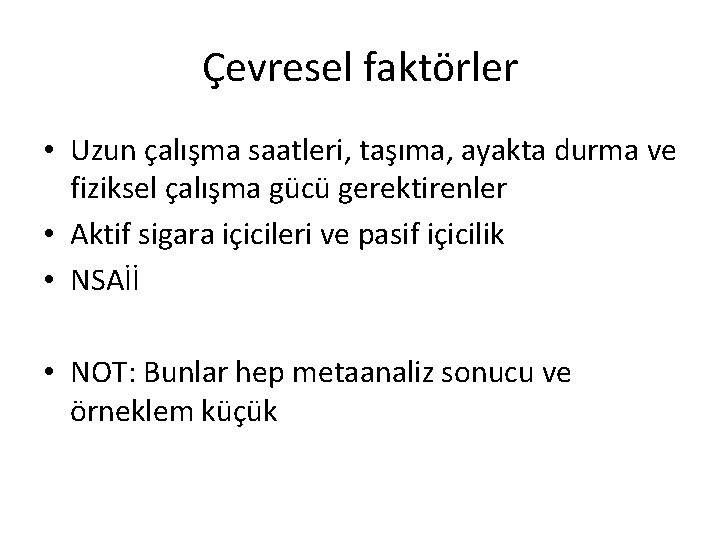 Çevresel faktörler

• Uzun çalışma saatleri, taşıma, ayakta durma ve fiziksel çalışma gücü gerektirenler
• Aktif sigara içicileri ve pasif içicilik
• NSAİİ

• NOT: Bunlar hep metaanaliz sonucu ve örneklem küçük